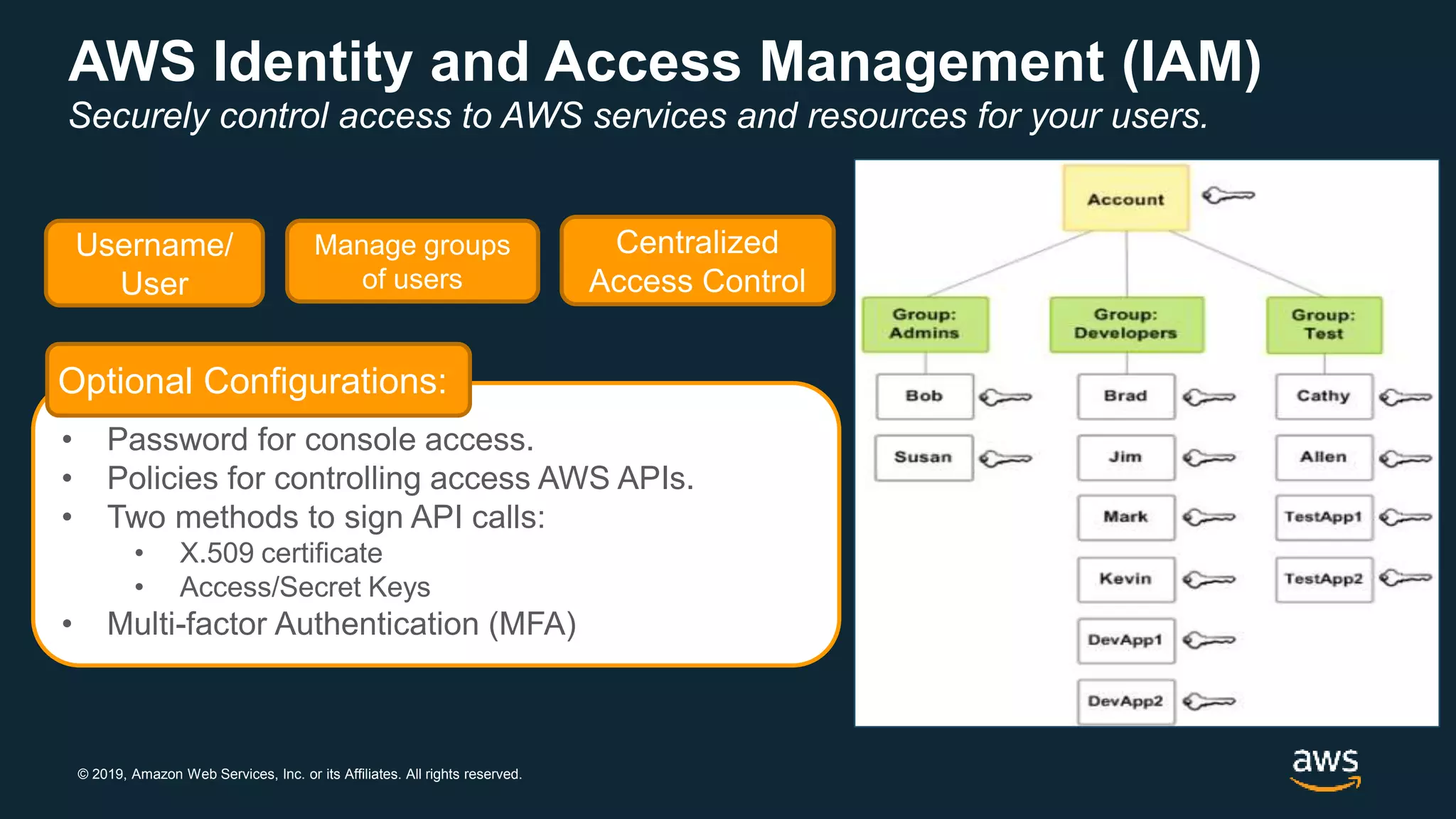 AWS Identity and Access Management (IAM)
Securely control access to AWS services and resources for your users.

Username/ User

Manage groups of users

Centralized Access Control

Optional Configurations:
• Password for console access.
• Policies for controlling access AWS APIs.
• Two methods to sign API calls:
 • X.509 certificate
 • Access/Secret Keys
• Multi-factor Authentication (MFA)

Account

Group: Admins
Bob
Susan

Group: Developers
Brad
Jim
Mark
Kevin
DevApp1
DevApp2

Group: Test
Cathy
Allen
TestApp1
TestApp2

© 2019, Amazon Web Services, Inc. or its Affiliates. All rights reserved.

aws